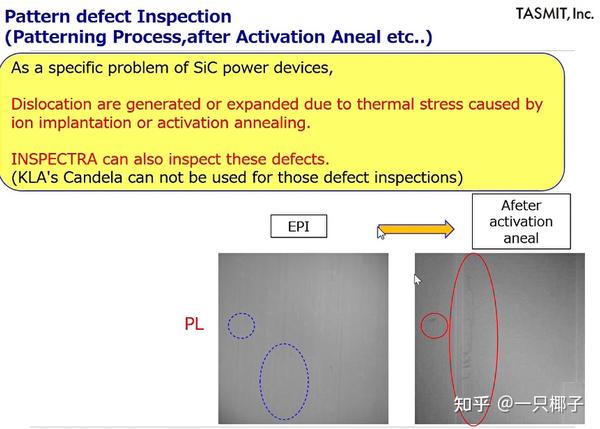 Pattern defect Inspection
(Patterning Process,after Activation Aneal etc..)

TASMIT, Inc.

As a specific problem of SiC power devices,

Dislocation are generated or expanded due to thermal stress caused by ion implantation or activation annealing.

INSPECTRA can also inspect these defects.
(KLA's Candela can not be used for those defect inspections)

EPI

Afeter activation aneal

PL

知乎 @一只椰子